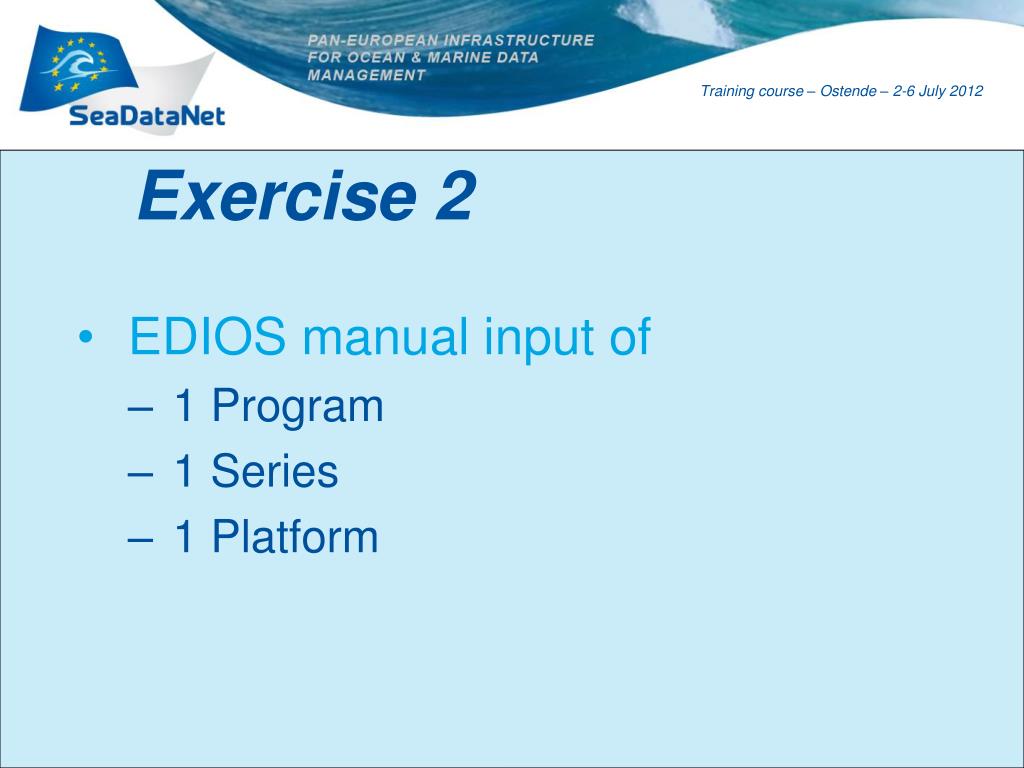 SeaDataNet

PAN-EUROPEAN INFRASTRUCTURE FOR OCEAN & MARINE DATA MANAGEMENT

Training course – Ostende – 2-6 July 2012

Exercise 2

• EDIOS manual input of
– 1 Program
– 1 Series
– 1 Platform